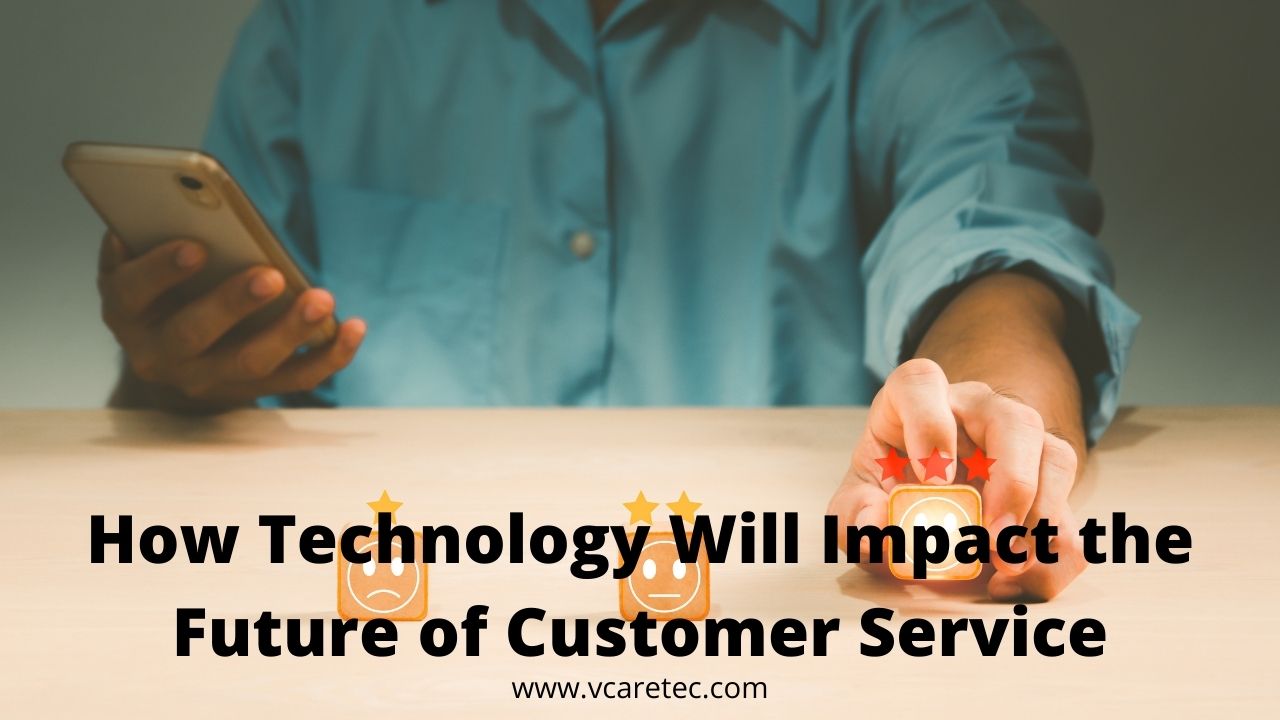 How Technology Will Impact the Future of Customer Service

www.vcaretec.com